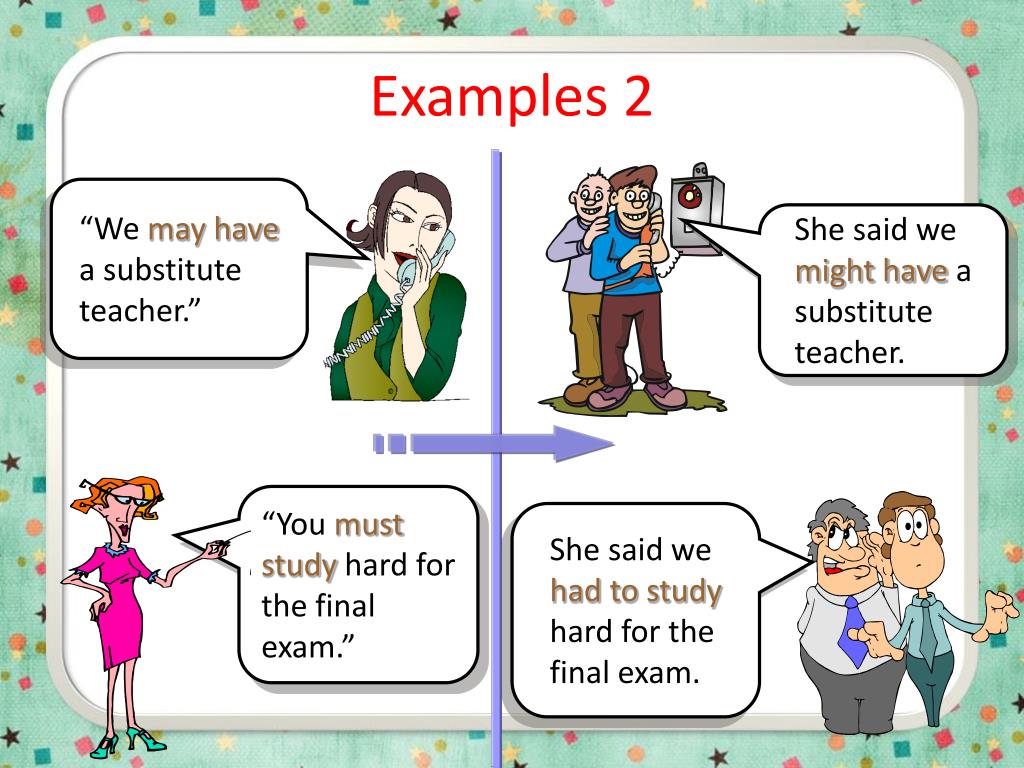 Examples 2

“We may have a substitute teacher.”

She said we might have a substitute teacher.

“You must study hard for the final exam.”

She said we had to study hard for the final exam.